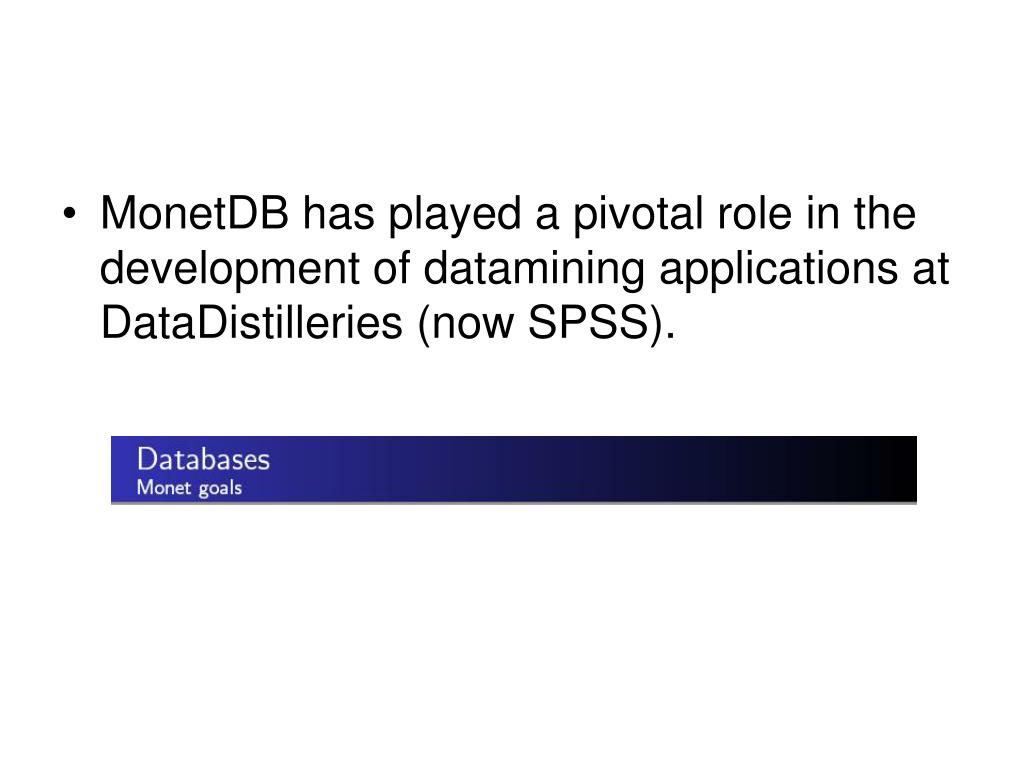 • MonetDB has played a pivotal role in the development of datamining applications at DataDistilleries (now SPSS).

Databases
Monet goals